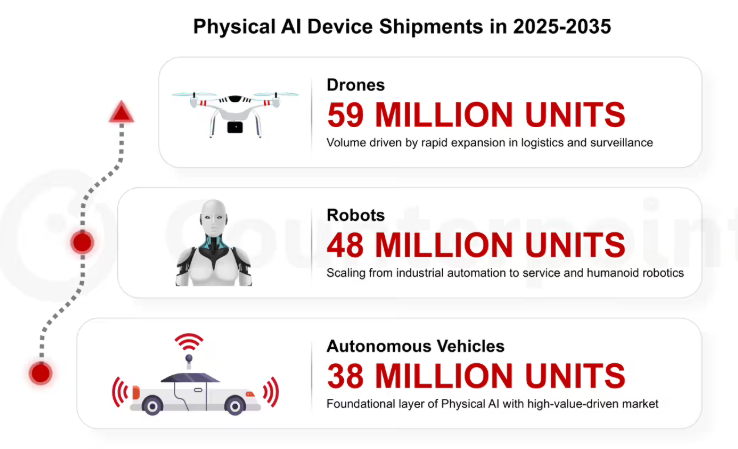 Physical AI Device Shipments in 2025-2035

Drones
59 MILLION UNITS
Volume driven by rapid expansion in logistics and surveillance

Robots
48 MILLION UNITS
Scaling from industrial automation to service and humanoid robotics

Autonomous Vehicles
38 MILLION UNITS
Foundational layer of Physical AI with high-value-driven market

Counterpoint